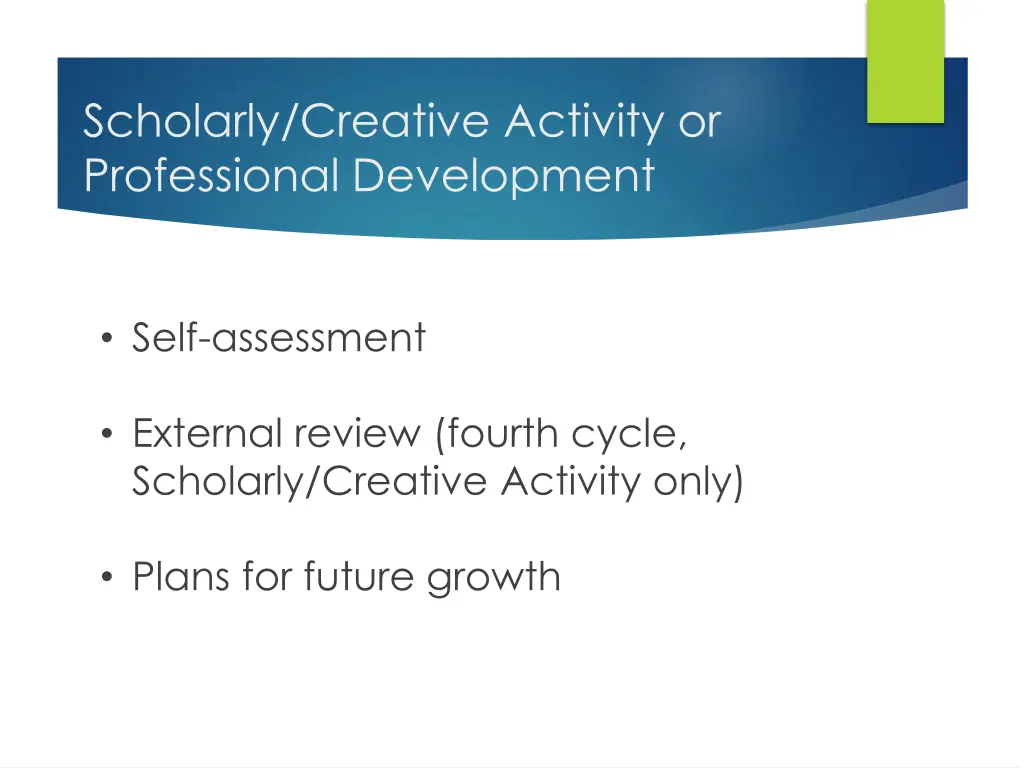 Scholarly/Creative Activity or Professional Development

• Self-assessment

• External review (fourth cycle, Scholarly/Creative Activity only)

• Plans for future growth